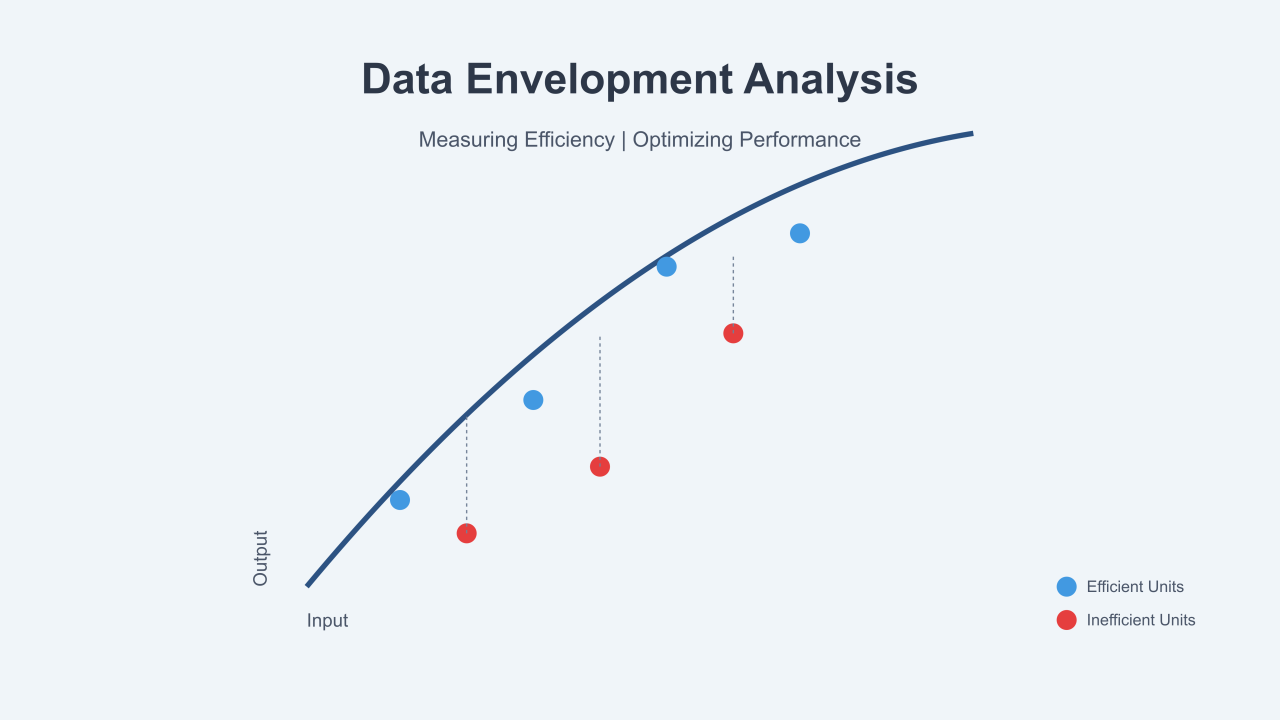 Data Envelopment Analysis

Measuring Efficiency | Optimizing Performance

Output

Input

Efficient Units

Inefficient Units